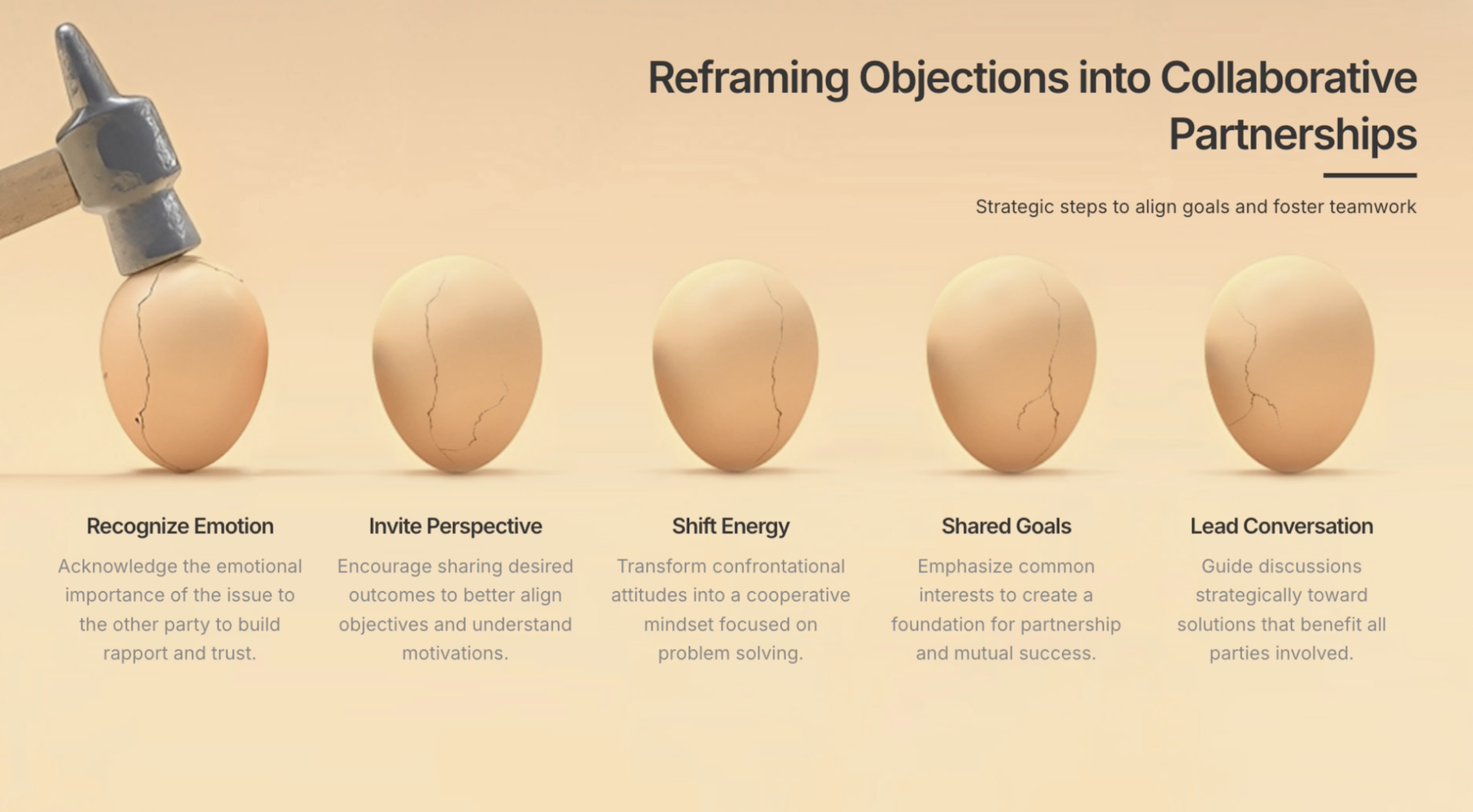 Reframing Objections into Collaborative Partnerships

Strategic steps to align goals and foster teamwork

Recognize Emotion

Acknowledge the emotional importance of the issue to the other party to build rapport and trust.

Invite Perspective

Encourage sharing desired outcomes to better align objectives and understand motivations.

Shift Energy

Transform confrontational attitudes into a cooperative mindset focused on problem solving.

Shared Goals

Emphasize common interests to create a foundation for partnership and mutual success.

Lead Conversation

Guide discussions strategically toward solutions that benefit all parties involved.